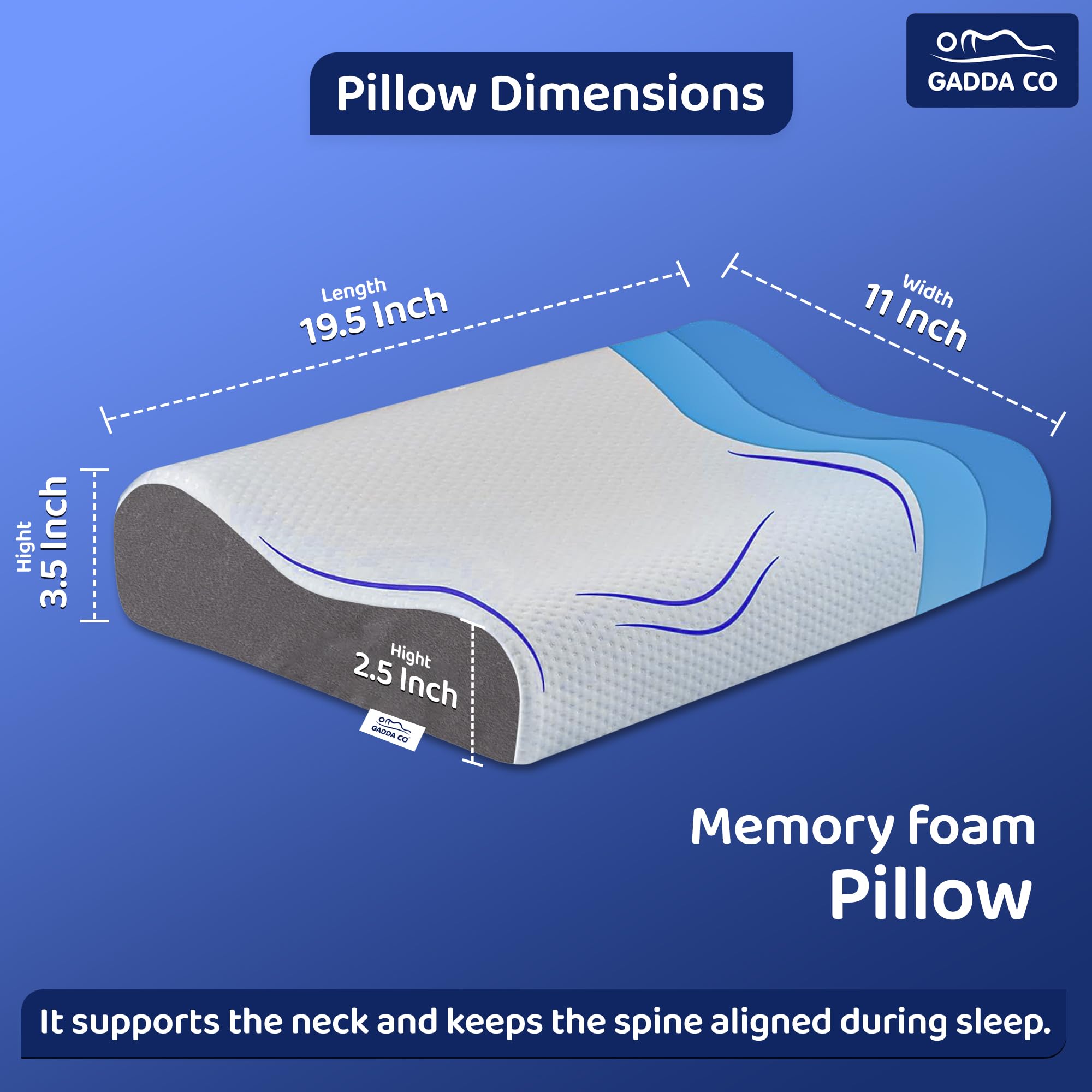 Pillow Dimensions

GADDA CO

Length
19.5 Inch

Width
11 Inch

Hight
3.5 Inch

Hight
2.5 Inch

GADDA CO

Memory foam
Pillow

It supports the neck and keeps the spine aligned during sleep.